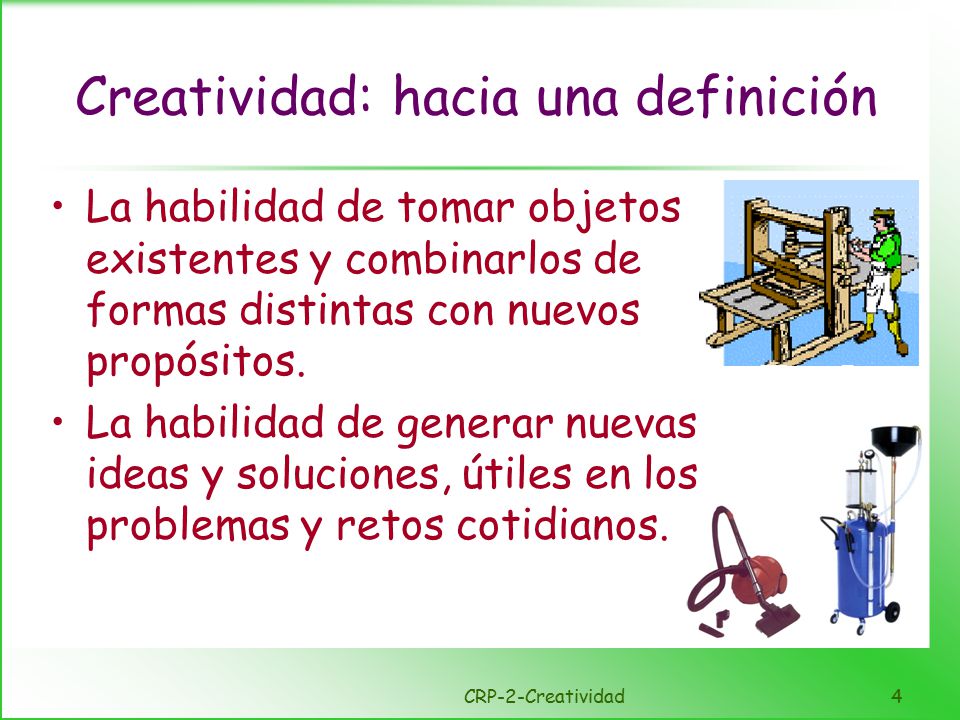 Creatividad: hacia una definición

• La habilidad de tomar objetos existentes y combinarlos de formas distintas con nuevos propósitos.

• La habilidad de generar nuevas ideas y soluciones, útiles en los problemas y retos cotidianos.

CRP-2-Creatividad

4